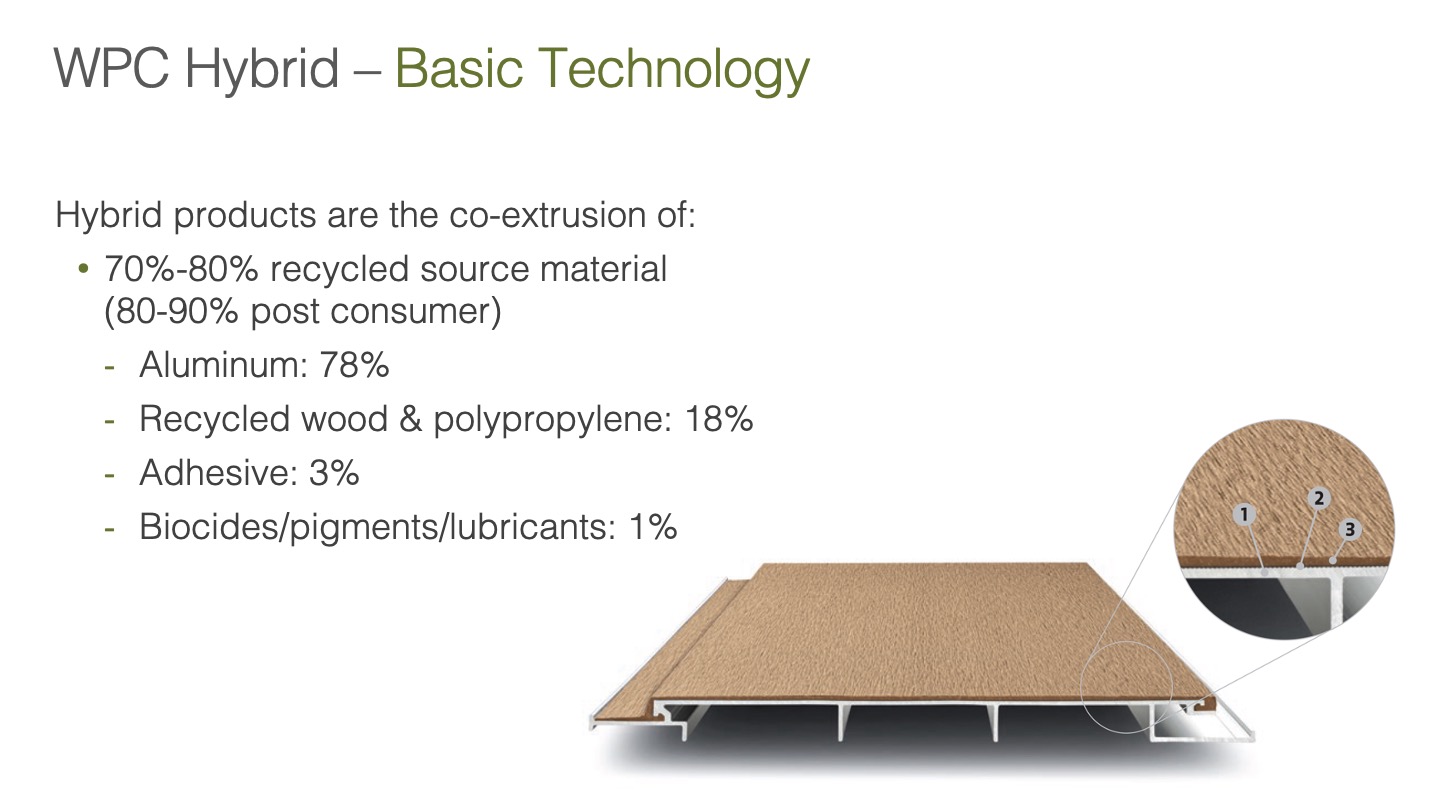 WPC Hybrid – Basic Technology

Hybrid products are the co-extrusion of:

• 70%-80% recycled source material (80-90% post consumer)

- Aluminum: 78%
- Recycled wood & polypropylene: 18%
- Adhesive: 3%
- Biocides/pigments/lubricants: 1%

1
2
3